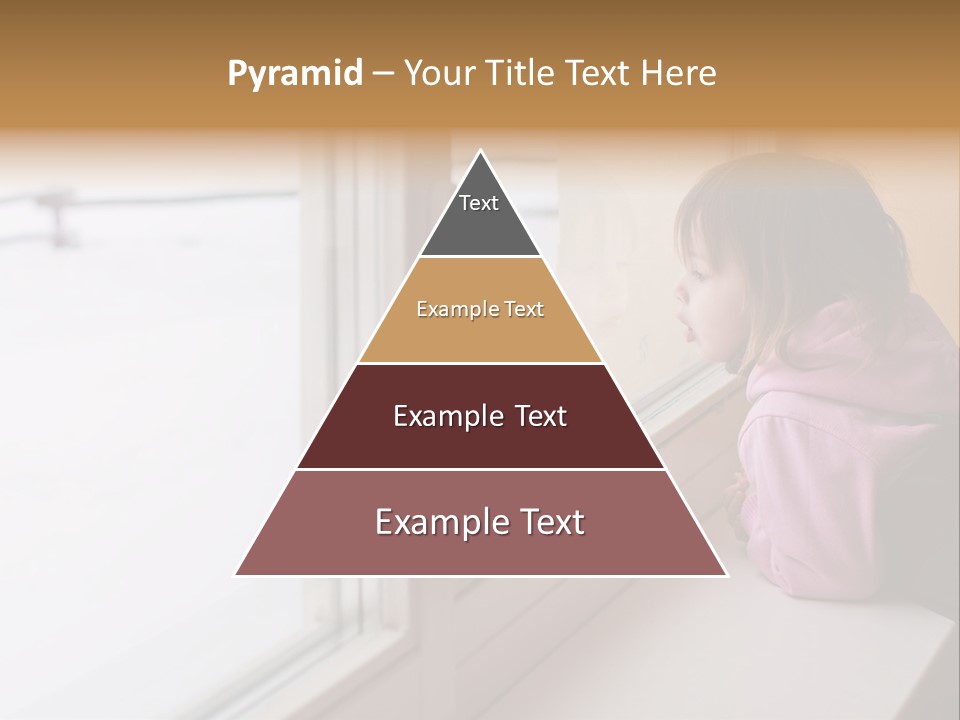 Pyramid – Your Title Text Here

Text

Example Text

Example Text

Example Text